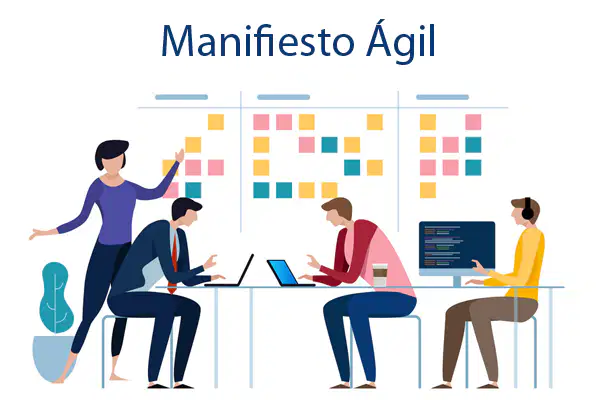 Manifiesto Ágil